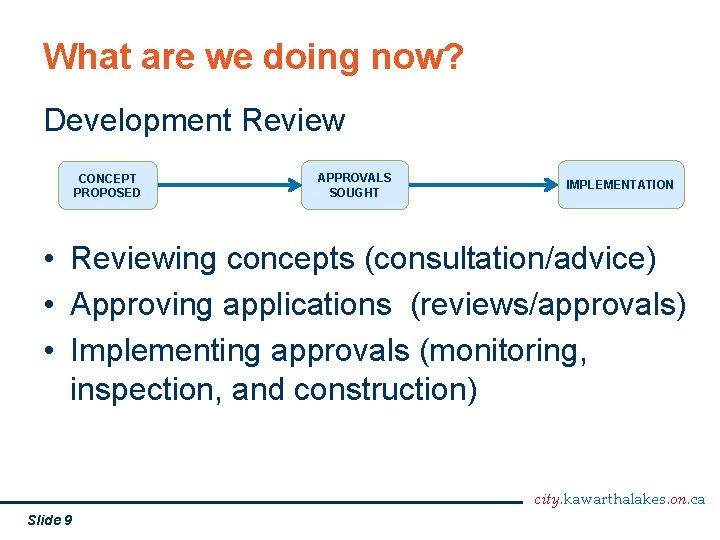 What are we doing now?

Development Review

CONCEPT PROPOSED

APPROVALS SOUGHT

IMPLEMENTATION

• Reviewing concepts (consultation/advice)
• Approving applications (reviews/approvals)
• Implementing approvals (monitoring, inspection, and construction)

city.kawarthalakes.on.ca

Slide 9